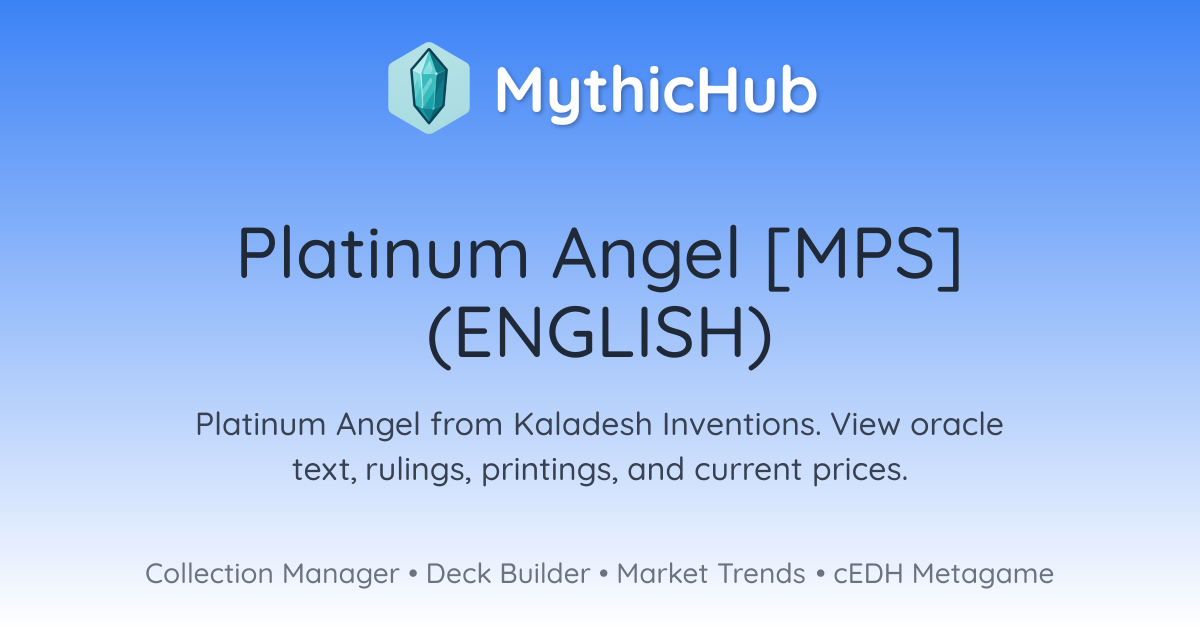 MythicHub

Platinum Angel [MPS] (ENGLISH)

Platinum Angel from Kaladesh Inventions. View oracle text, rulings, printings, and current prices.

Collection Manager • Deck Builder • Market Trends • cEDH Metagame